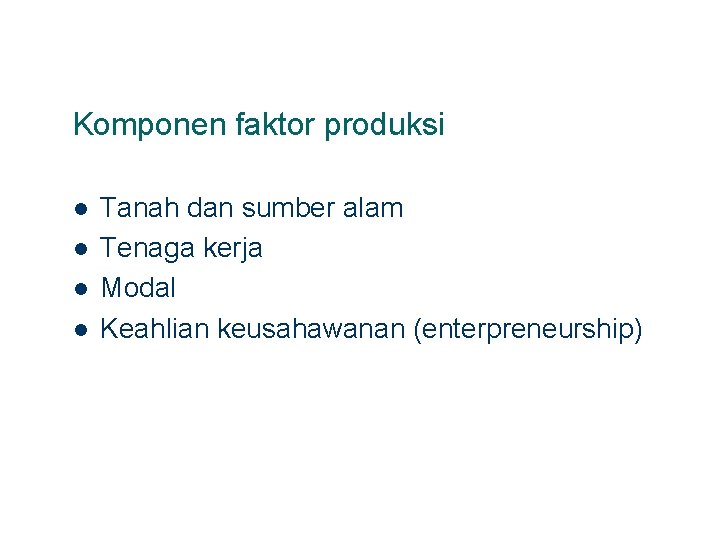 Komponen faktor produksi

- Tanah dan sumber alam
- Tenaga kerja
- Modal
- Keahlian keusahawanan (enterpreneurship)